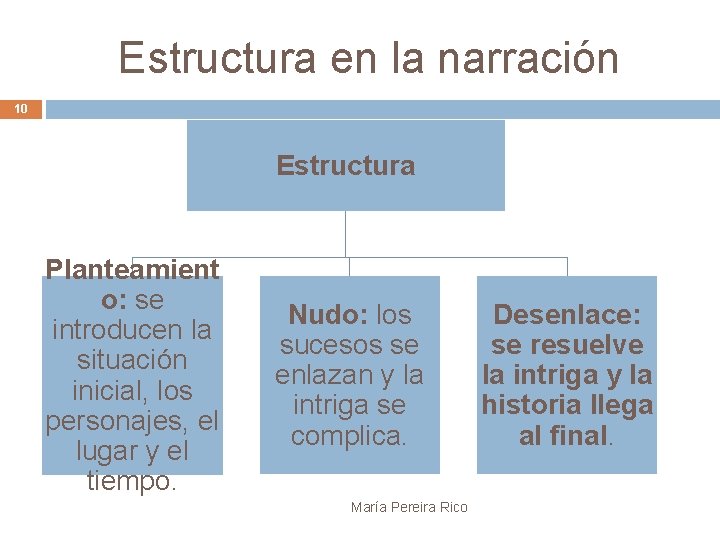 Estructura en la narración

10

Estructura

Planteamiento: se introducen la situación inicial, los personajes, el lugar y el tiempo.

Nudo: los sucesos se enlazan y la intriga se complica.

Desenlace: se resuelve la intriga y la historia llega al final.

María Pereira Rico